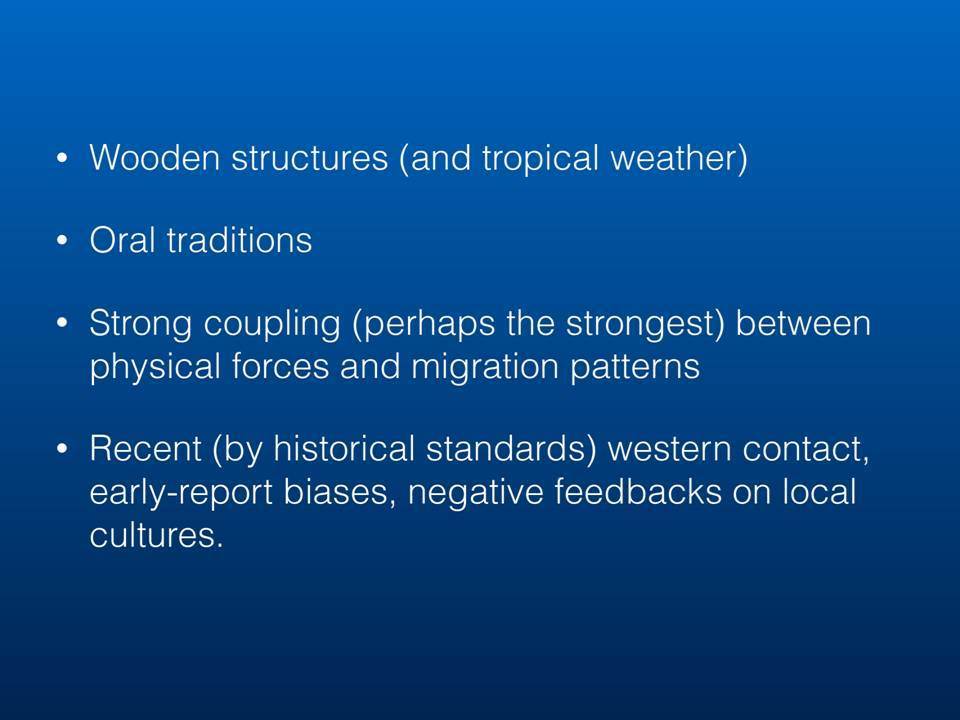 • Wooden structures (and tropical weather)

• Oral traditions

• Strong coupling (perhaps the strongest) between physical forces and migration patterns

• Recent (by historical standards) western contact, early-report biases, negative feedbacks on local cultures.